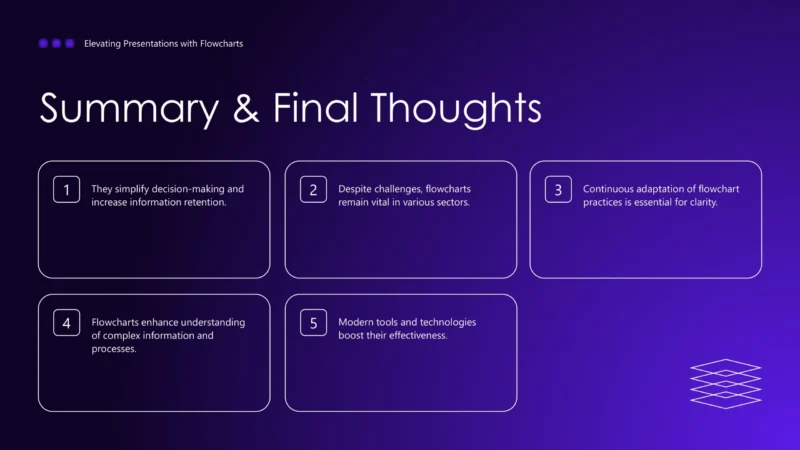 Elevating Presentations with Flowcharts

Summary & Final Thoughts

1
They simplify decision-making and increase information retention.

2
Despite challenges, flowcharts remain vital in various sectors.

3
Continuous adaptation of flowchart practices is essential for clarity.

4
Flowcharts enhance understanding of complex information and processes.

5
Modern tools and technologies boost their effectiveness.